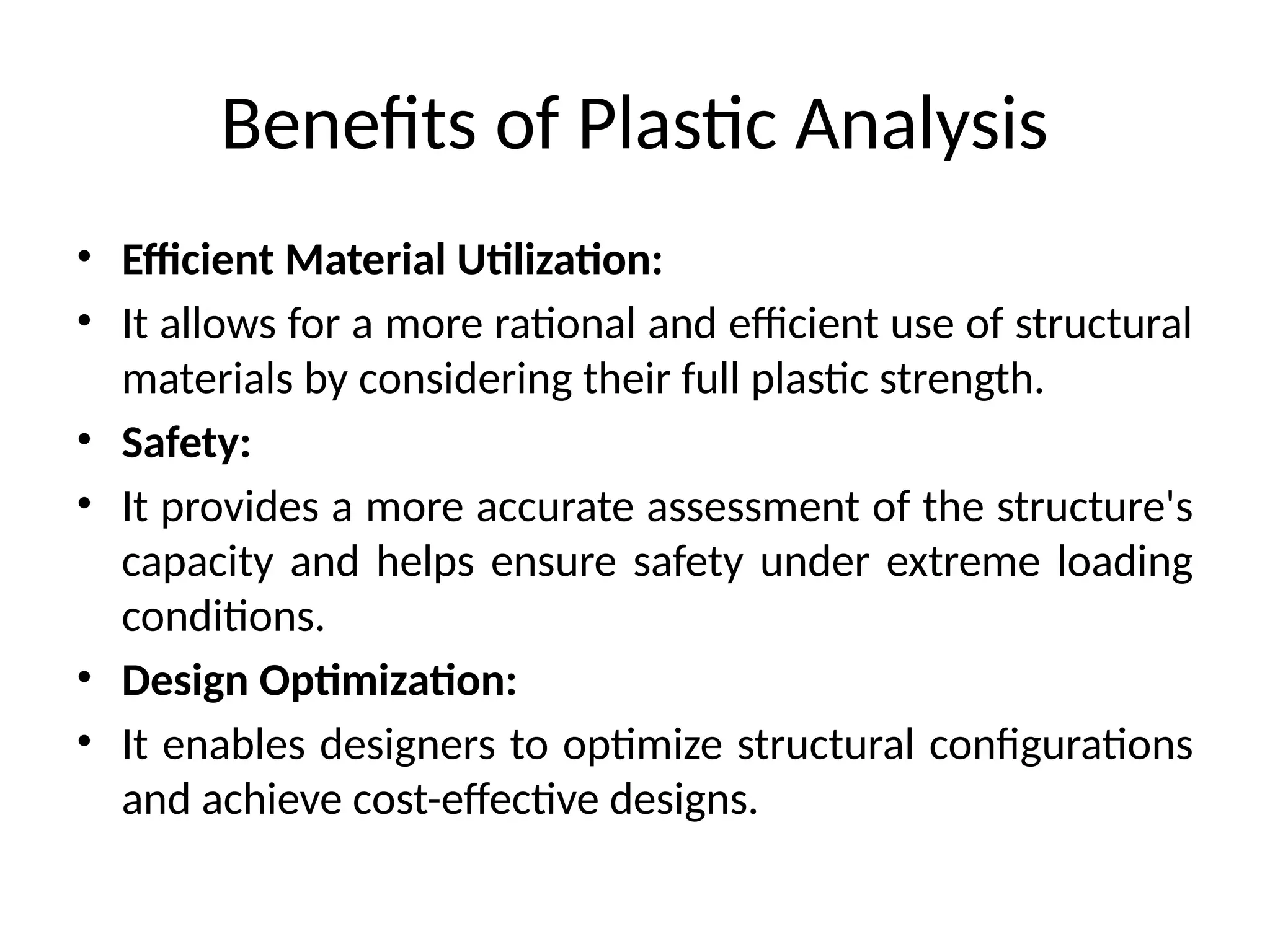 Benefits of Plastic Analysis

• Efficient Material Utilization:
• It allows for a more rational and efficient use of structural materials by considering their full plastic strength.
• Safety:
• It provides a more accurate assessment of the structure's capacity and helps ensure safety under extreme loading conditions.
• Design Optimization:
• It enables designers to optimize structural configurations and achieve cost-effective designs.